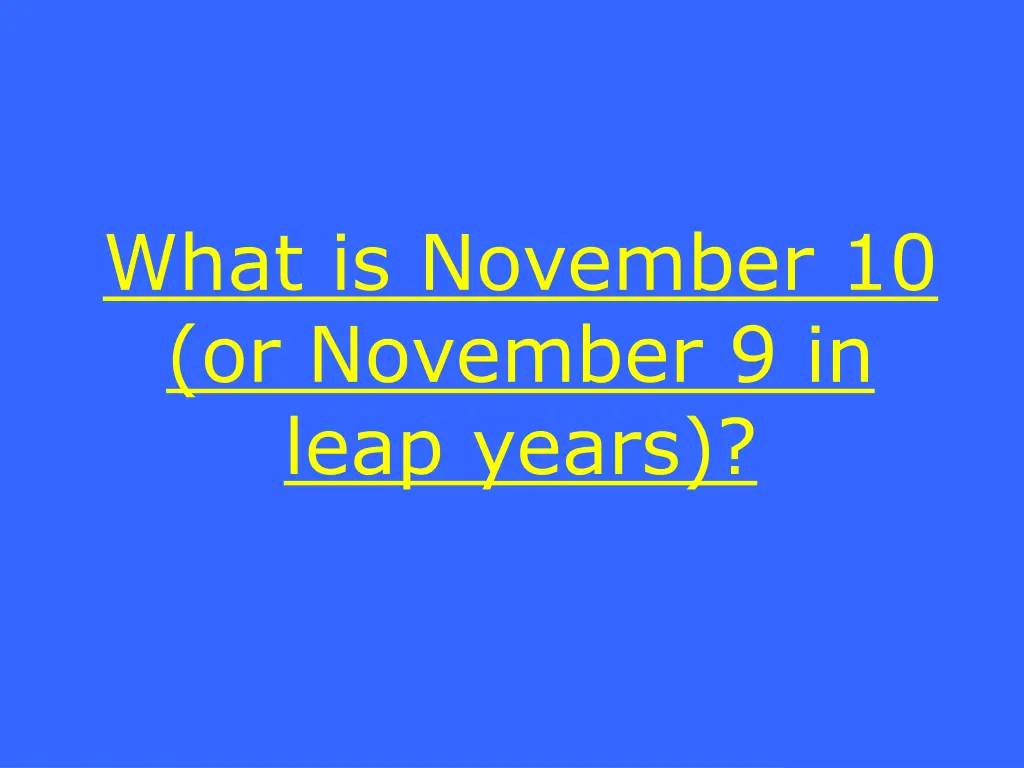 What is November 10 (or November 9 in leap years)?